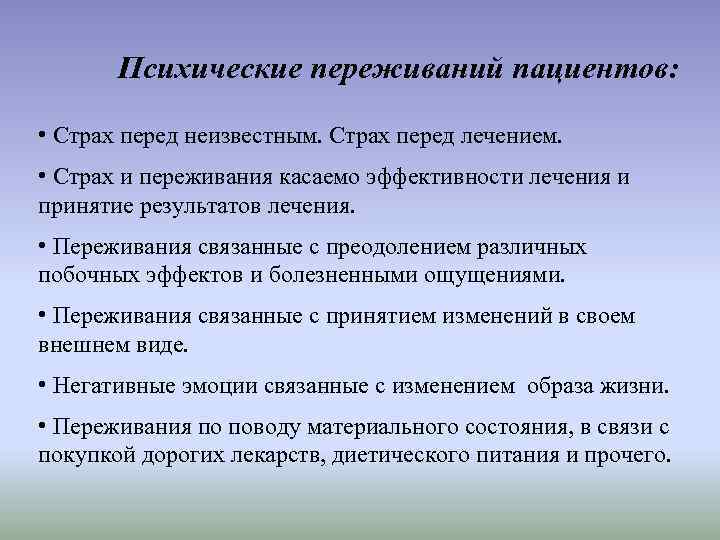 Психические переживаний пациентов:

• Страх перед неизвестным. Страх перед лечением.

• Страх и переживания касаемо эффективности лечения и принятие результатов лечения.

• Переживания связанные с преодолением различных побочных эффектов и болезненными ощущениями.

• Переживания связанные с принятием изменений в своем внешнем виде.

• Негативные эмоции связанные с изменением образа жизни.

• Переживания по поводу материального состояния, в связи с покупкой дорогих лекарств, диетического питания и прочего.